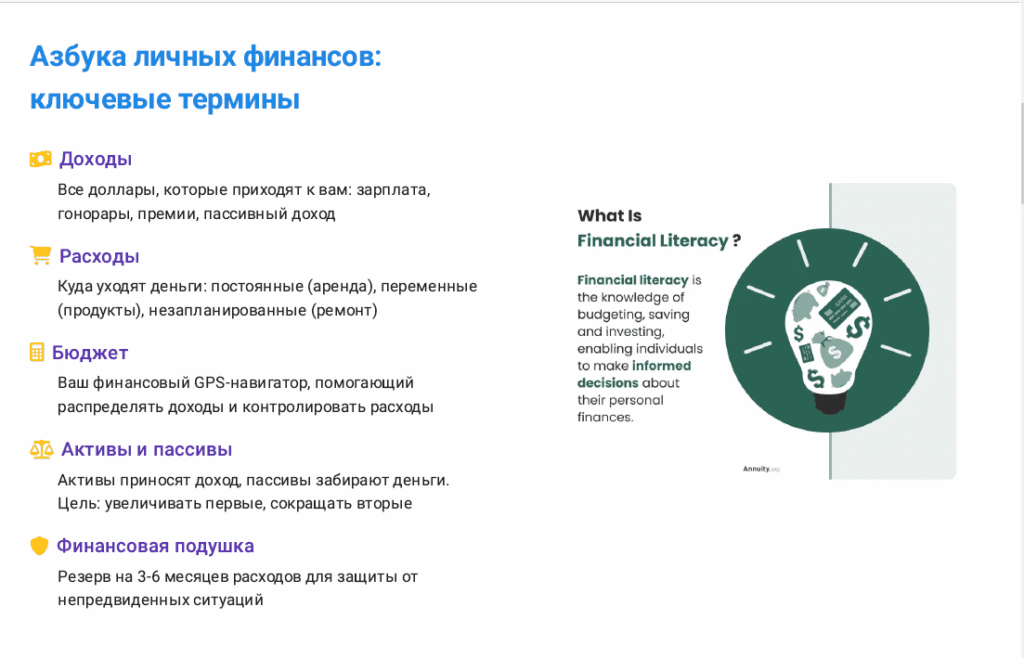 Азбука личных финансов: ключевые термины

Доходы

Все доллары, которые приходят к вам: зарплата, гонорары, премии, пассивный доход

Расходы

Куда уходят деньги: постоянные (аренда), переменные (продукты), незапланированные (ремонт)

Бюджет

Ваш финансовый GPS-навигатор, помогающий распределять доходы и контролировать расходы

Активы и пассивы

Активы приносят доход, пассивы забирают деньги. Цель: увеличивать первые, сокращать вторые

Финансовая подушка

Резерв на 3-6 месяцев расходов для защиты от непредвиденных ситуаций

What Is Financial Literacy ?

Financial literacy is the knowledge of budgeting, saving and investing, enabling individuals to make informed decisions about their personal finances.

Annuity.org